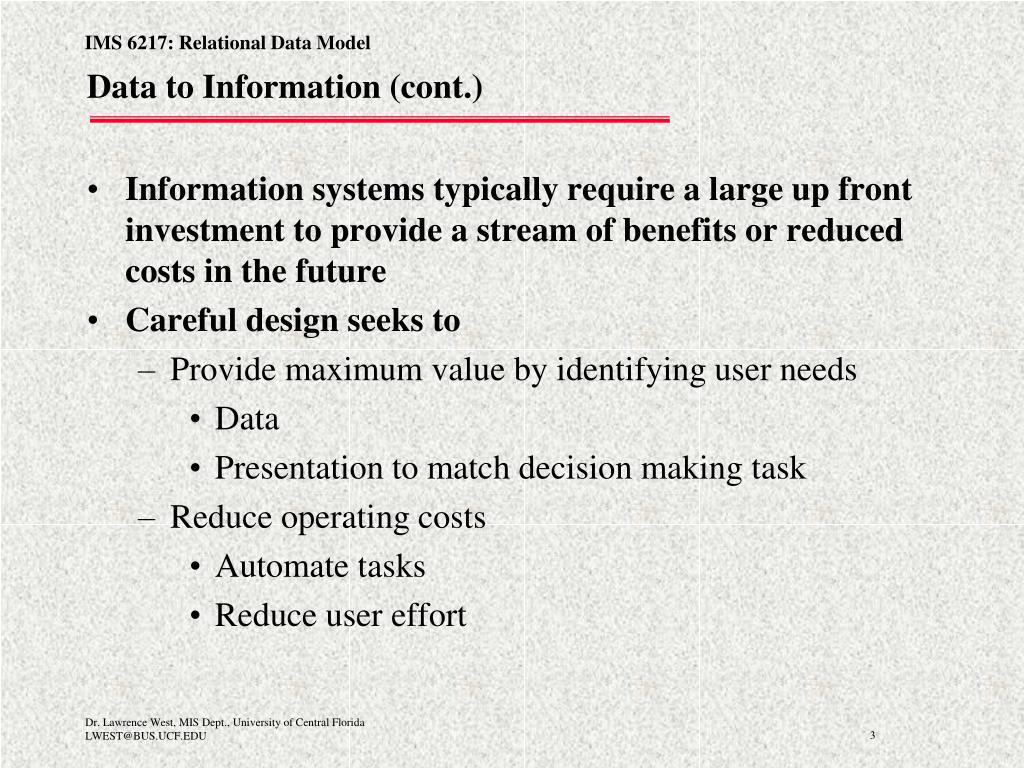 IMS 6217: Relational Data Model

Data to Information (cont.)

• Information systems typically require a large up front investment to provide a stream of benefits or reduced costs in the future
• Careful design seeks to
– Provide maximum value by identifying user needs
• Data
• Presentation to match decision making task
– Reduce operating costs
• Automate tasks
• Reduce user effort

Dr. Lawrence West, MIS Dept., University of Central Florida
LWEST@BUS.UCF.EDU

3